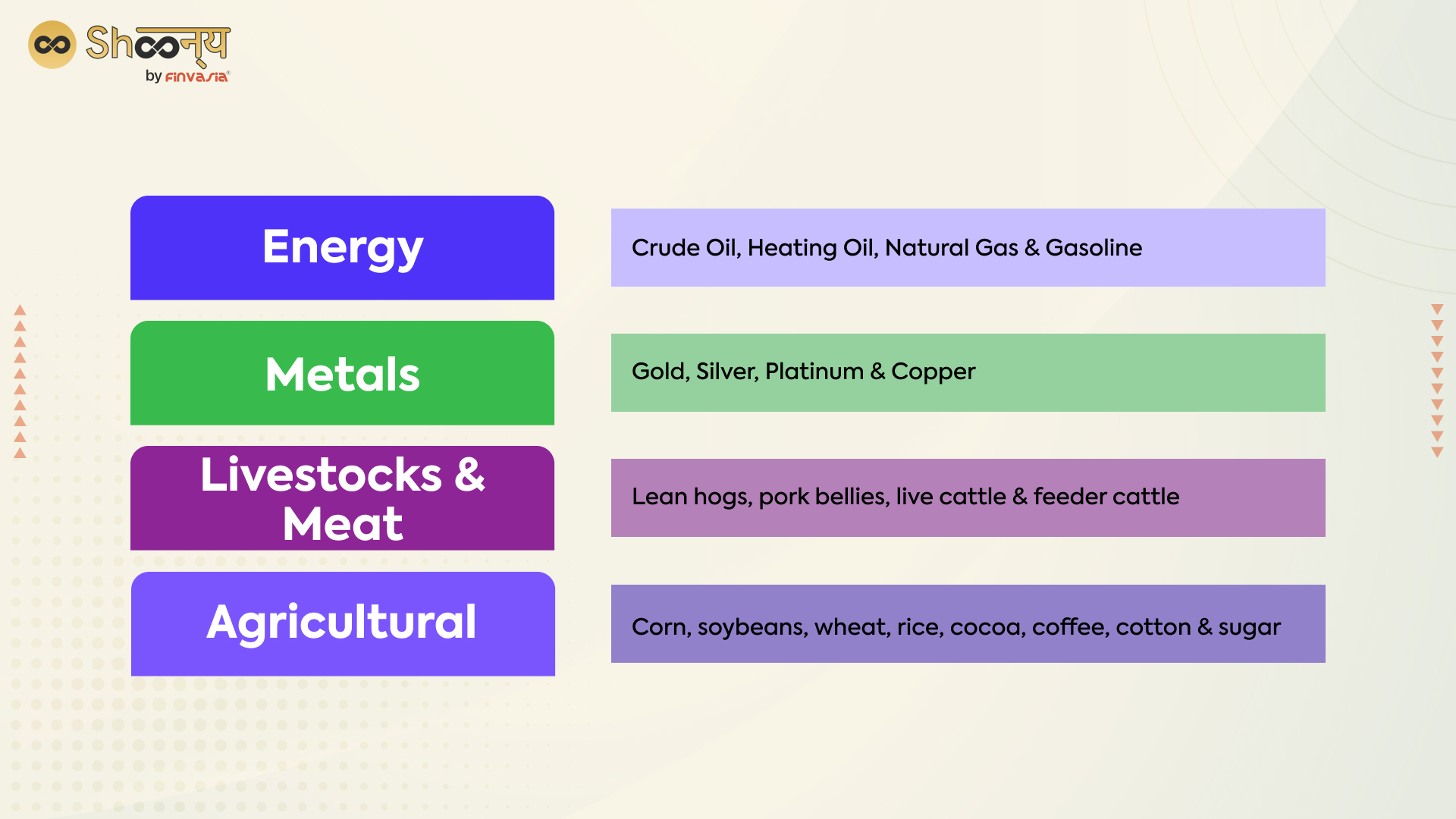 Shoonya
by FINVASIA

Energy

Crude Oil, Heating Oil, Natural Gas & Gasoline

Metals

Gold, Silver, Platinum & Copper

Livestocks & Meat

Lean hogs, pork bellies, live cattle & feeder cattle

Agricultural

Corn, soybeans, wheat, rice, cocoa, coffee, cotton & sugar